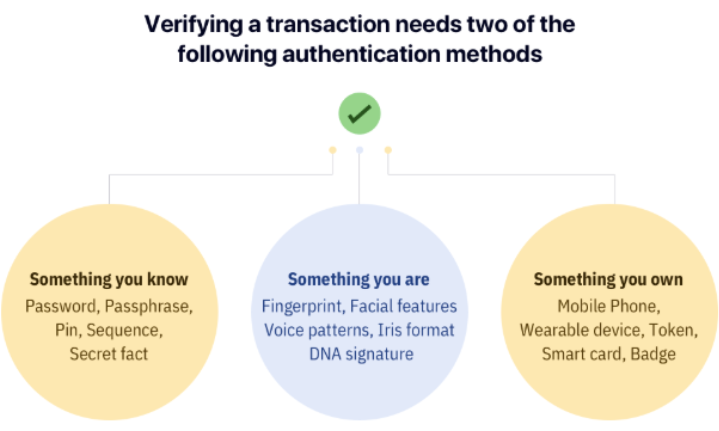 Verifying a transaction needs two of the following authentication methods

Something you know
Password, Passphrase, Pin, Sequence, Secret fact

Something you are
Fingerprint, Facial features
Voice patterns, Iris format
DNA signature

Something you own
Mobile Phone, Wearable device, Token, Smart card, Badge